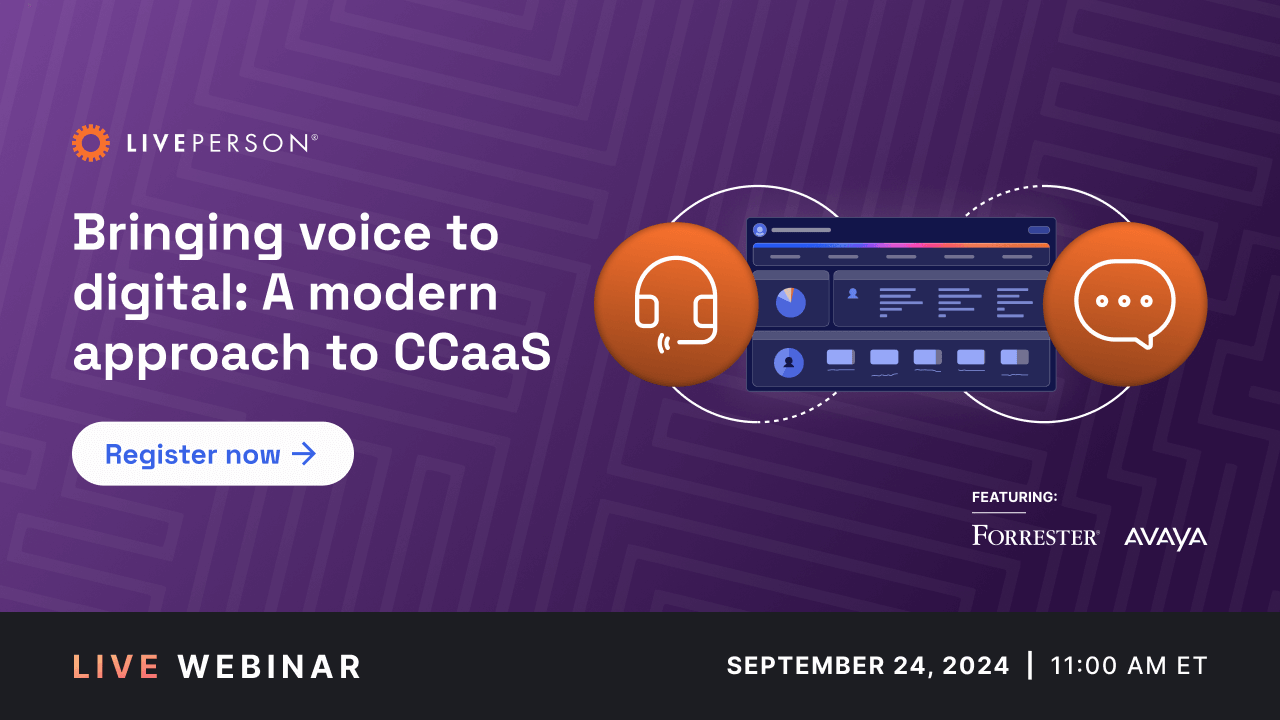 LIVEPERSON®

Bringing voice to digital: A modern approach to CCaaS

Register now →

FEATURING:

FORRESTER® AVAYA

LIVE WEBINAR

SEPTEMBER 24, 2024 | 11:00 AM ET